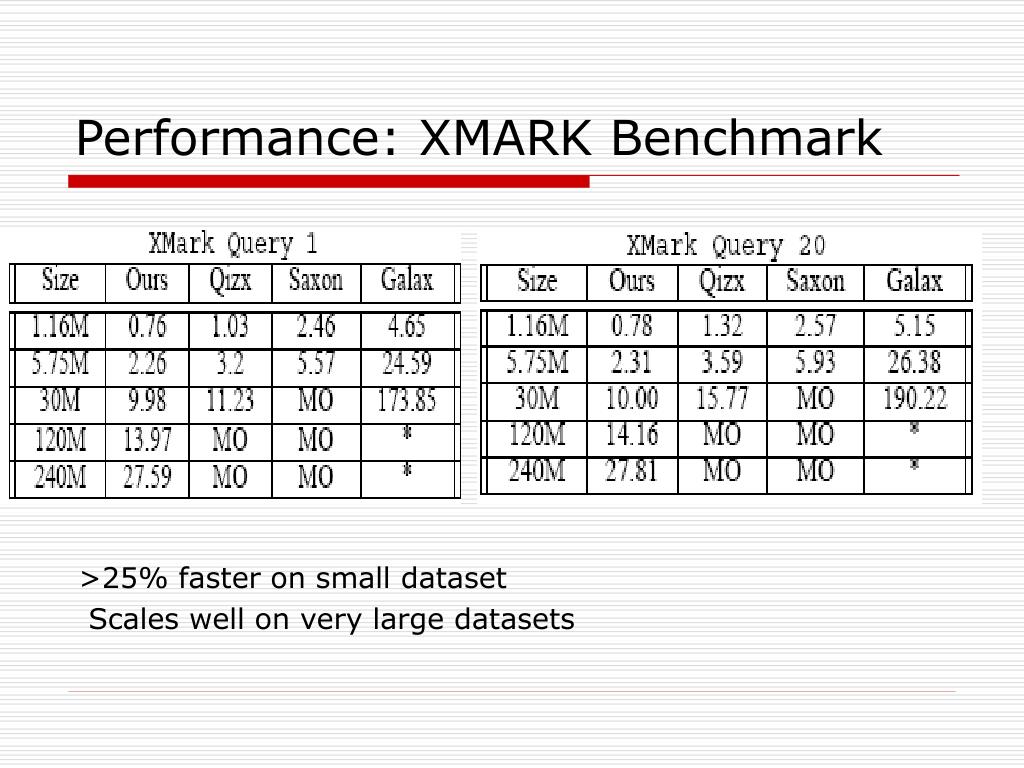 Performance: XMARK Benchmark

XMark Query 1

| Size | Ours | Qizx | Saxon | Galax |
|---|---|---|---|---|
| 1.16M | 0.76 | 1.03 | 2.46 | 4.65 |
| 5.75M | 2.26 | 3.2 | 5.57 | 24.59 |
| 30M | 9.98 | 11.23 | MO | 173.85 |
| 120M | 13.97 | MO | MO | * |
| 240M | 27.59 | MO | MO | * |

XMark Query 20

| Size | Ours | Qizx | Saxon | Galax |
|---|---|---|---|---|
| 1.16M | 0.78 | 1.32 | 2.57 | 5.15 |
| 5.75M | 2.31 | 3.59 | 5.93 | 26.38 |
| 30M | 10.00 | 15.77 | MO | 190.22 |
| 120M | 14.16 | MO | MO | * |
| 240M | 27.81 | MO | MO | * |

>25% faster on small dataset
Scales well on very large datasets